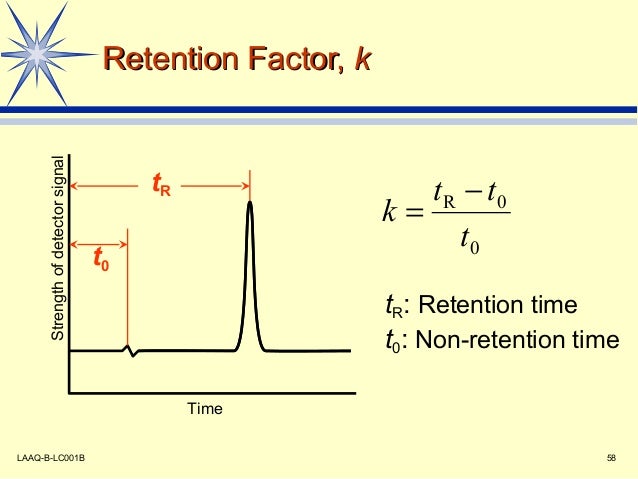 Retention Factor, $k$

Strength of detector signal

$t_R$

$t_0$

Time

$k = \frac{t_R - t_0}{t_0}$

$t_R$: Retention time

$t_0$: Non-retention time

LAAQ-B-LC001B

58